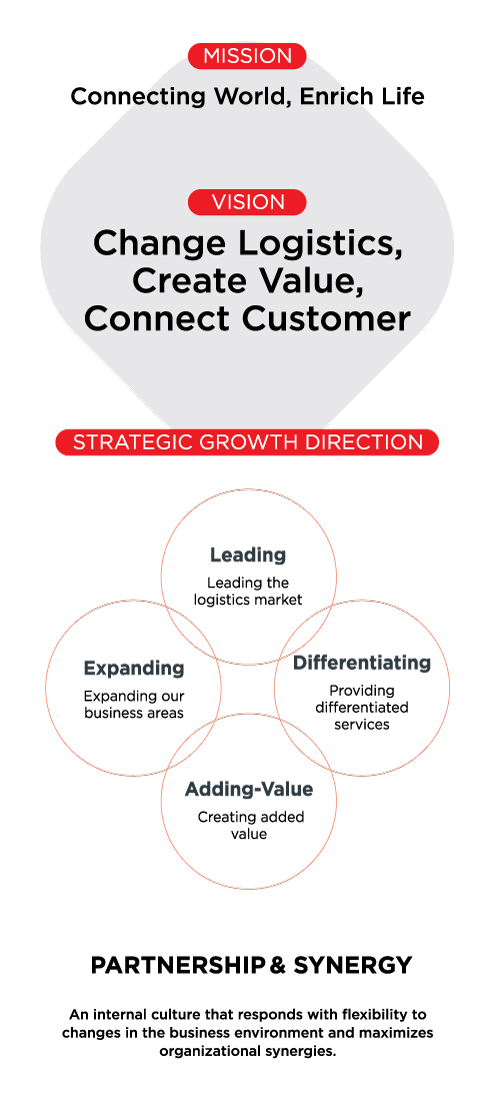 MISSION

Connecting World, Enrich Life

VISION

Change Logistics, Create Value, Connect Customer

STRATEGIC GROWTH DIRECTION

Leading

Leading the logistics market

Expanding

Expanding our business areas

Differentiating

Providing differentiated services

Adding-Value

Creating added value

PARTNERSHIP & SYNERGY

An internal culture that responds with flexibility to changes in the business environment and maximizes organizational synergies.